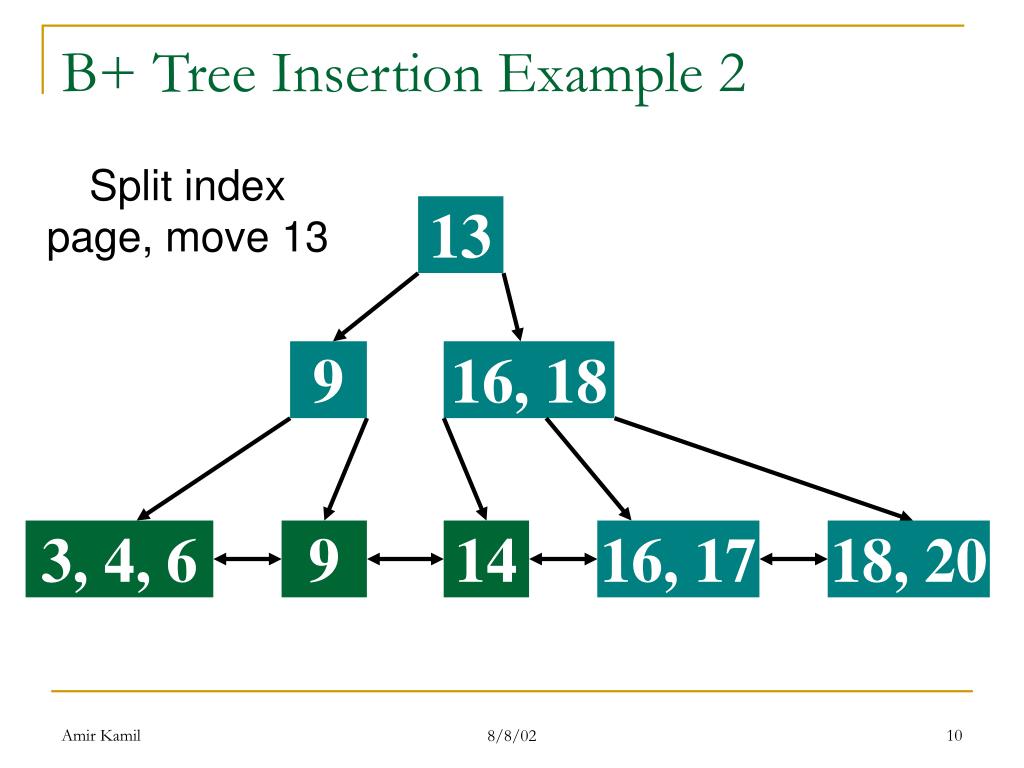 B+ Tree Insertion Example 2

Split index page, move 13

13

9

16, 18

3, 4, 6

9

14

16, 17

18, 20

Amir Kamil

8/8/02

10